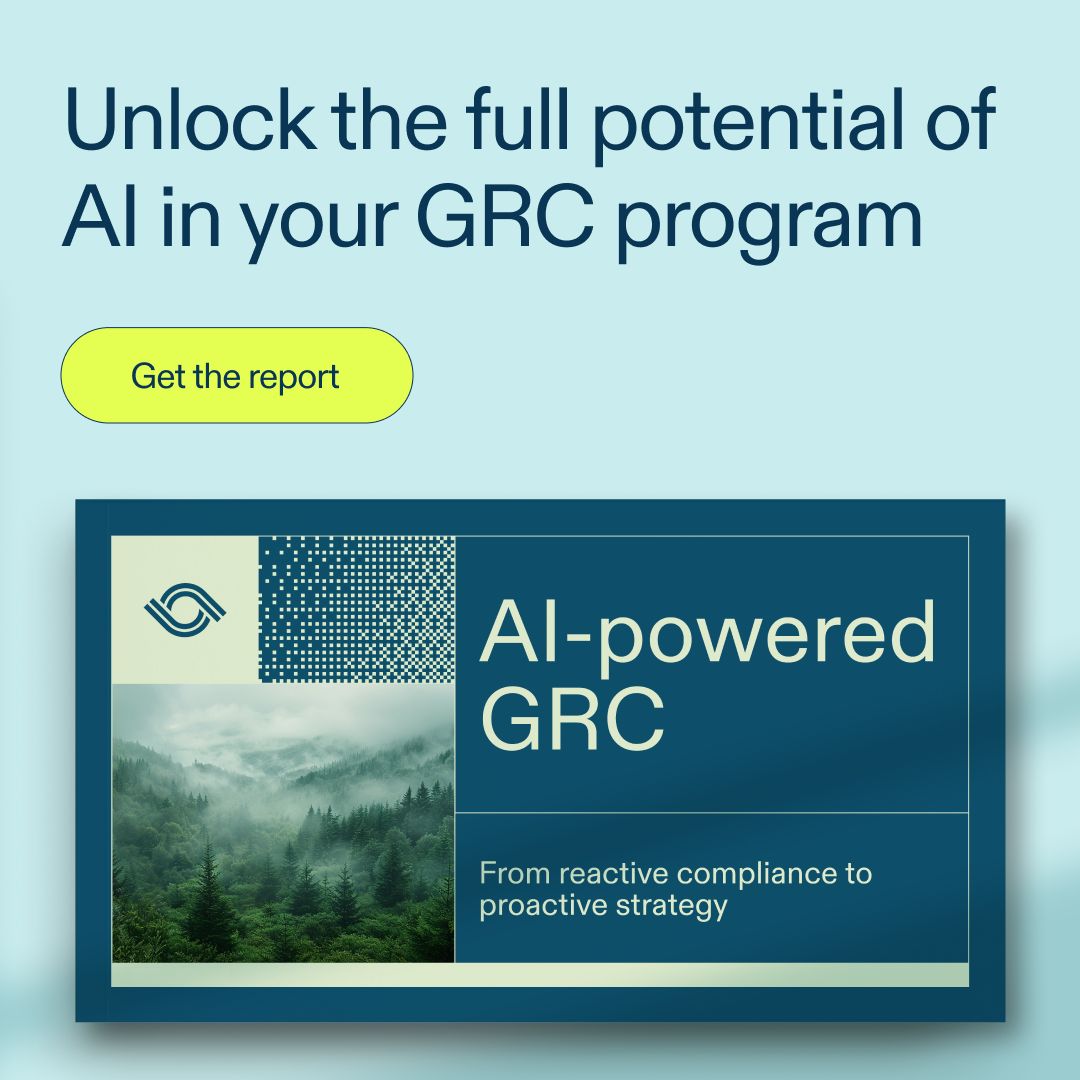 Unlock the full potential of AI in your GRC program

Get the report

AI-powered GRC

From reactive compliance to proactive strategy